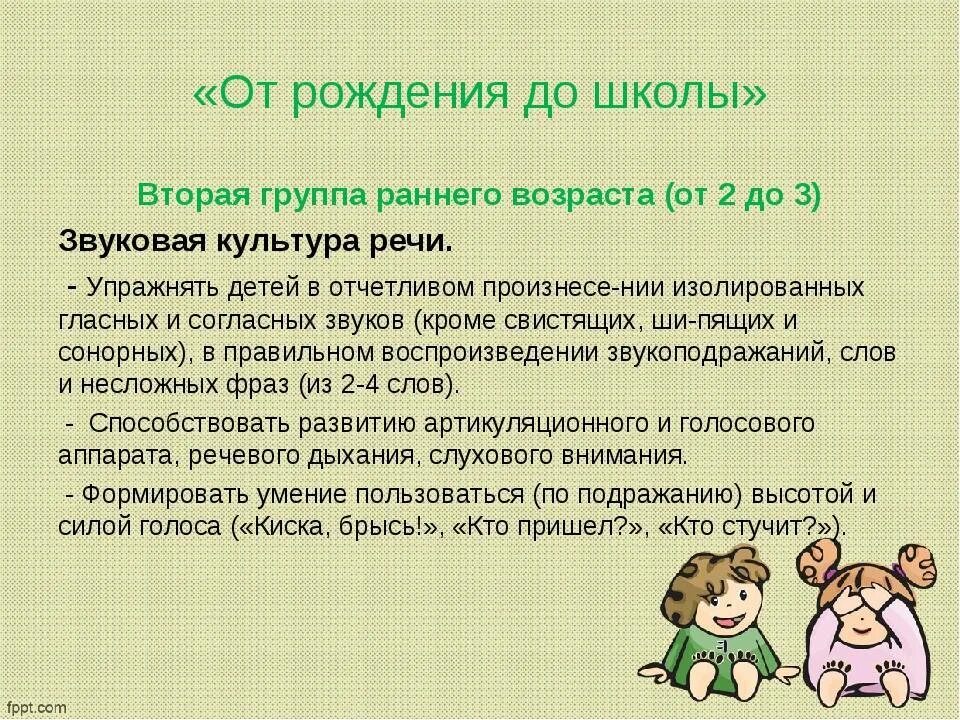 «От рождения до школы»

Вторая группа раннего возраста (от 2 до 3)

Звуковая культура речи.

- Упражнять детей в отчетливом произнесе-нии изолированных гласных и согласных звуков (кроме свистящих, ши-пящих и сонорных), в правильном воспроизведении звукоподражаний, слов и несложных фраз (из 2-4 слов).

- Способствовать развитию артикуляционного и голосового аппарата, речевого дыхания, слухового внимания.

- Формировать умение пользоваться (по подражанию) высотой и силой голоса («Киска, брысь!», «Кто пришел?», «Кто стучит?»).

fppt.com